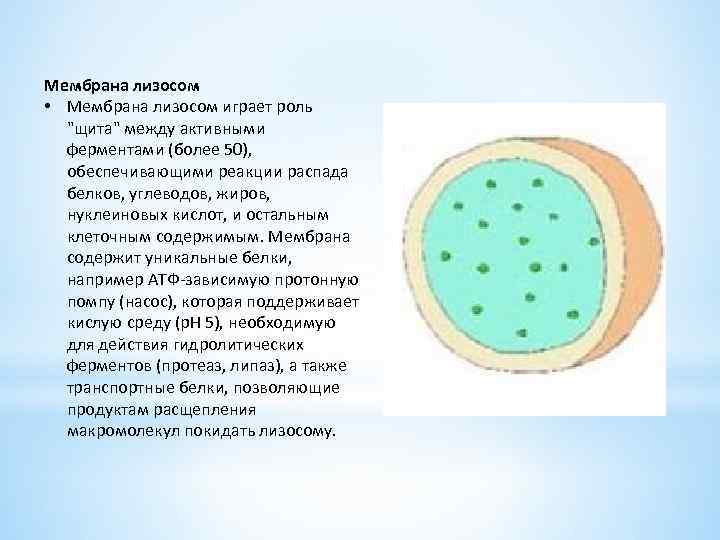 Мембрана лизосом

• Мембрана лизосом играет роль "щита" между активными ферментами (более 50), обеспечивающими реакции распада белков, углеводов, жиров, нуклеиновых кислот, и остальным клеточным содержимым. Мембрана содержит уникальные белки, например АТФ-зависимую протонную помпу (насос), которая поддерживает кислую среду (pH 5), необходимую для действия гидролитических ферментов (протеаз, липаз), а также транспортные белки, позволяющие продуктам расщепления макромолекул покидать лизосому.